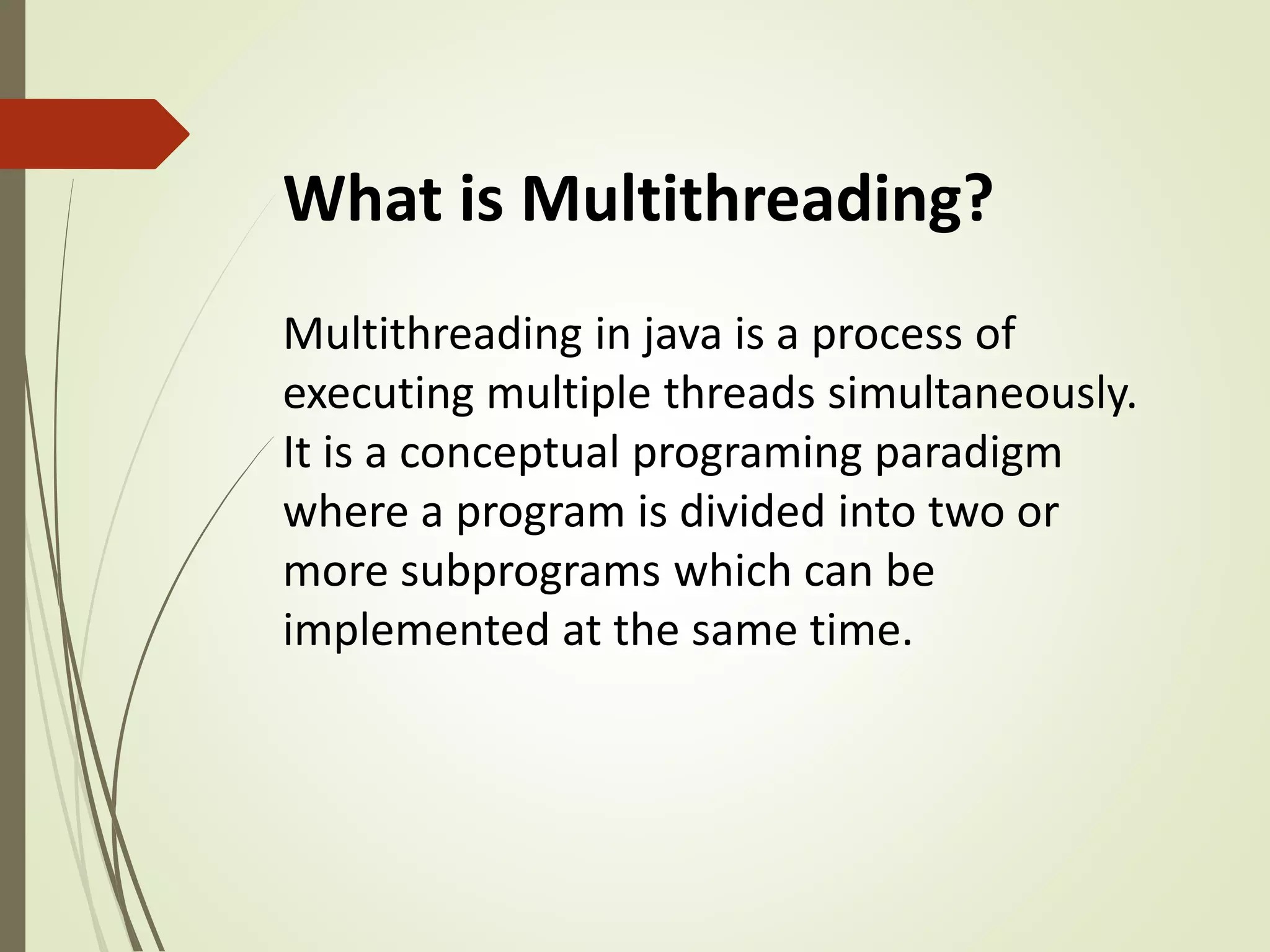 What is Multithreading?

Multithreading in java is a process of executing multiple threads simultaneously. It is a conceptual programing paradigm where a program is divided into two or more subprograms which can be implemented at the same time.